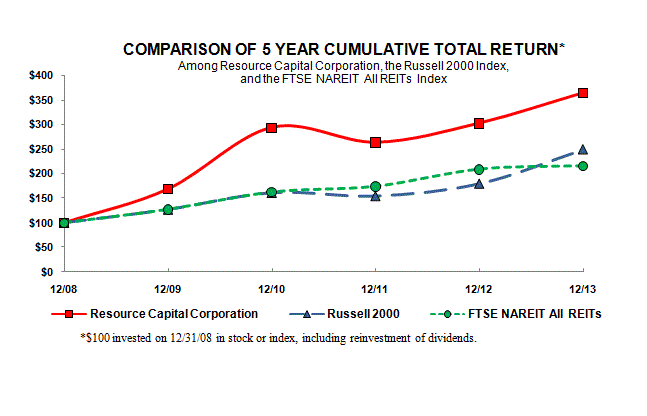 COMPARISON OF 5 YEAR CUMULATIVE TOTAL RETURN*
Among Resource Capital Corporation, the Russell 2000 Index, and the FTSE NAREIT All REITs Index

$400
$350
$300
$250
$200
$150
$100
$50
$0

12/08
12/09
12/10
12/11
12/12
12/13

Resource Capital Corporation
Russell 2000
FTSE NAREIT All REITs

*$100 invested on 12/31/08 in stock or index, including reinvestment of dividends.